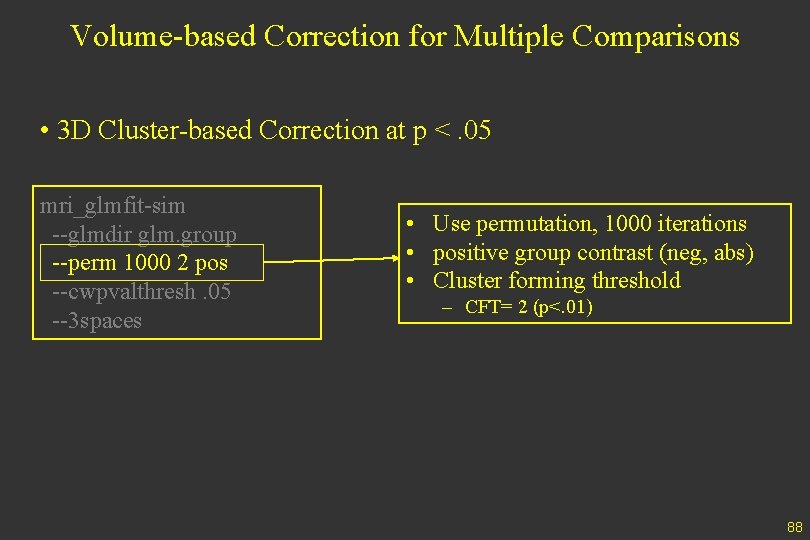 Volume-based Correction for Multiple Comparisons

• 3D Cluster-based Correction at p < .05

mri_glmfit-sim
--glmdir glm.group
--perm 1000 2 pos
--cwpvalthresh .05
--3spaces

• Use permutation, 1000 iterations
• positive group contrast (neg, abs)
• Cluster forming threshold
– CFT= 2 (p<.01)

88